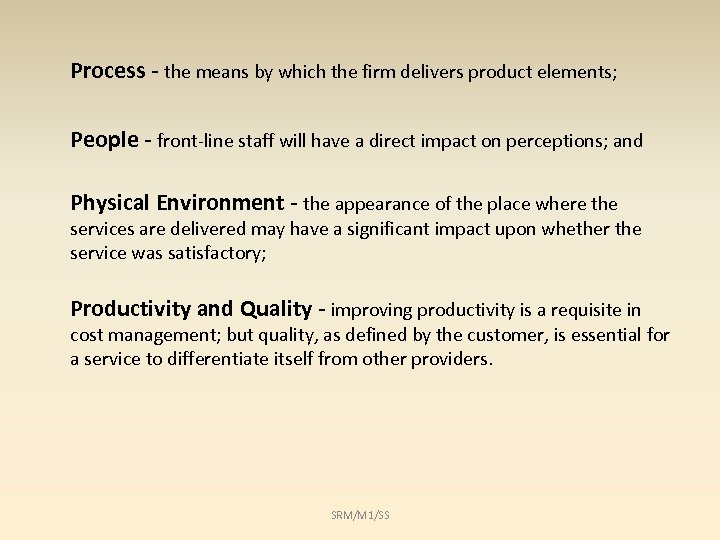 Process - the means by which the firm delivers product elements;

People - front-line staff will have a direct impact on perceptions; and

Physical Environment - the appearance of the place where the services are delivered may have a significant impact upon whether the service was satisfactory;

Productivity and Quality - improving productivity is a requisite in cost management; but quality, as defined by the customer, is essential for a service to differentiate itself from other providers.

SRM/M1/SS